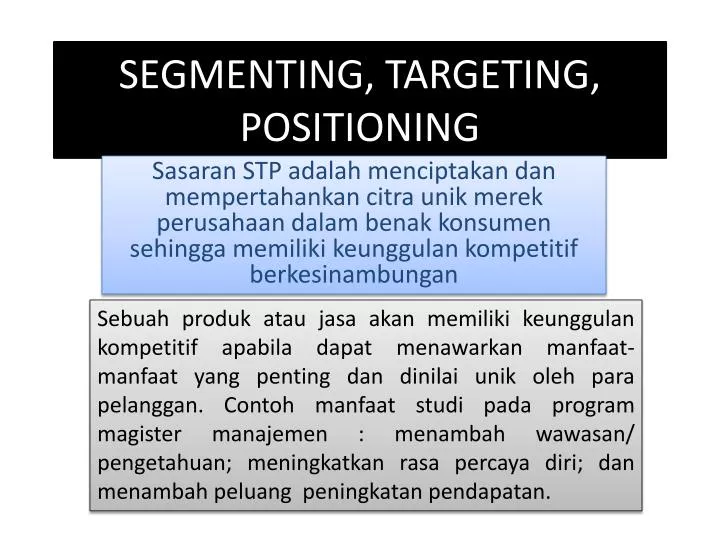 SEGMENTING, TARGETING, POSITIONING

Sasaran STP adalah menciptakan dan mempertahankan citra unik merek perusahaan dalam benak konsumen sehingga memiliki keunggulan kompetitif berkesinambungan

Sebuah produk atau jasa akan memiliki keunggulan kompetitif apabila dapat menawarkan manfaat-manfaat yang penting dan dinilai unik oleh para pelanggan. Contoh manfaat studi pada program magister manajemen : menambah wawasan/ pengetahuan; meningkatkan rasa percaya diri; dan menambah peluang peningkatan pendapatan.